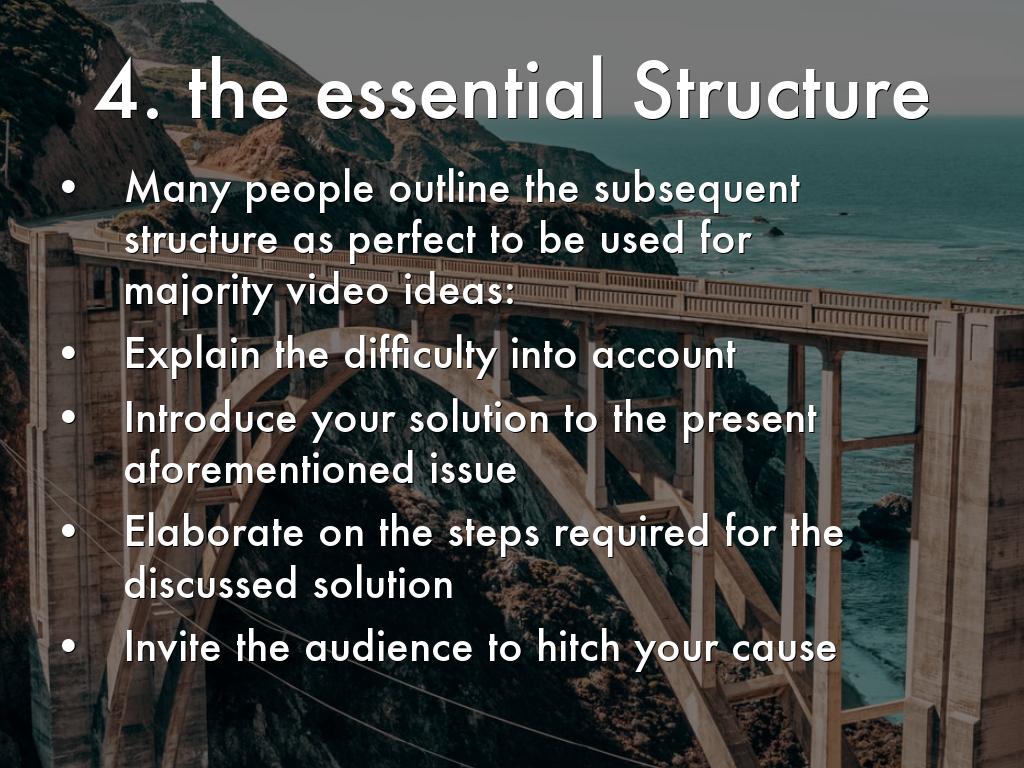 4. the essential Structure

• Many people outline the subsequent structure as perfect to be used for majority video ideas:
• Explain the difficulty into account
• Introduce your solution to the present aforementioned issue
• Elaborate on the steps required for the discussed solution
• Invite the audience to hitch your cause